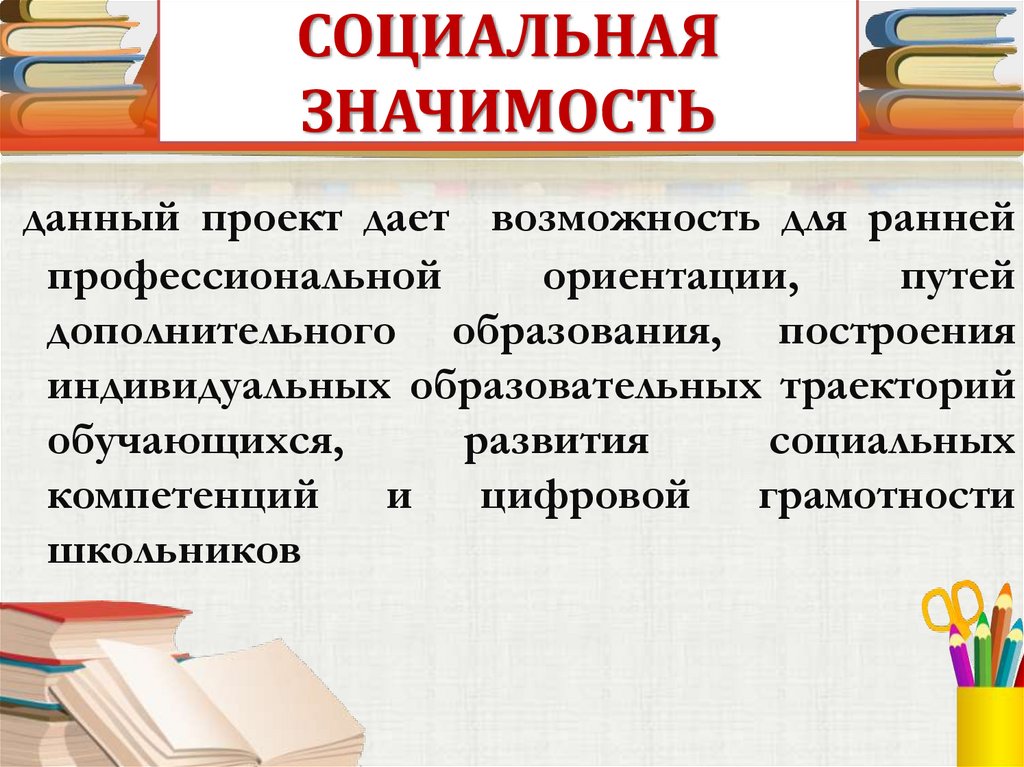 СОЦИАЛЬНАЯ ЗНАЧИМОСТЬ

данный проект дает возможность для ранней профессиональной ориентации, путей дополнительного образования, построения индивидуальных образовательных траекторий обучающихся, развития социальных компетенций и цифровой грамотности школьников